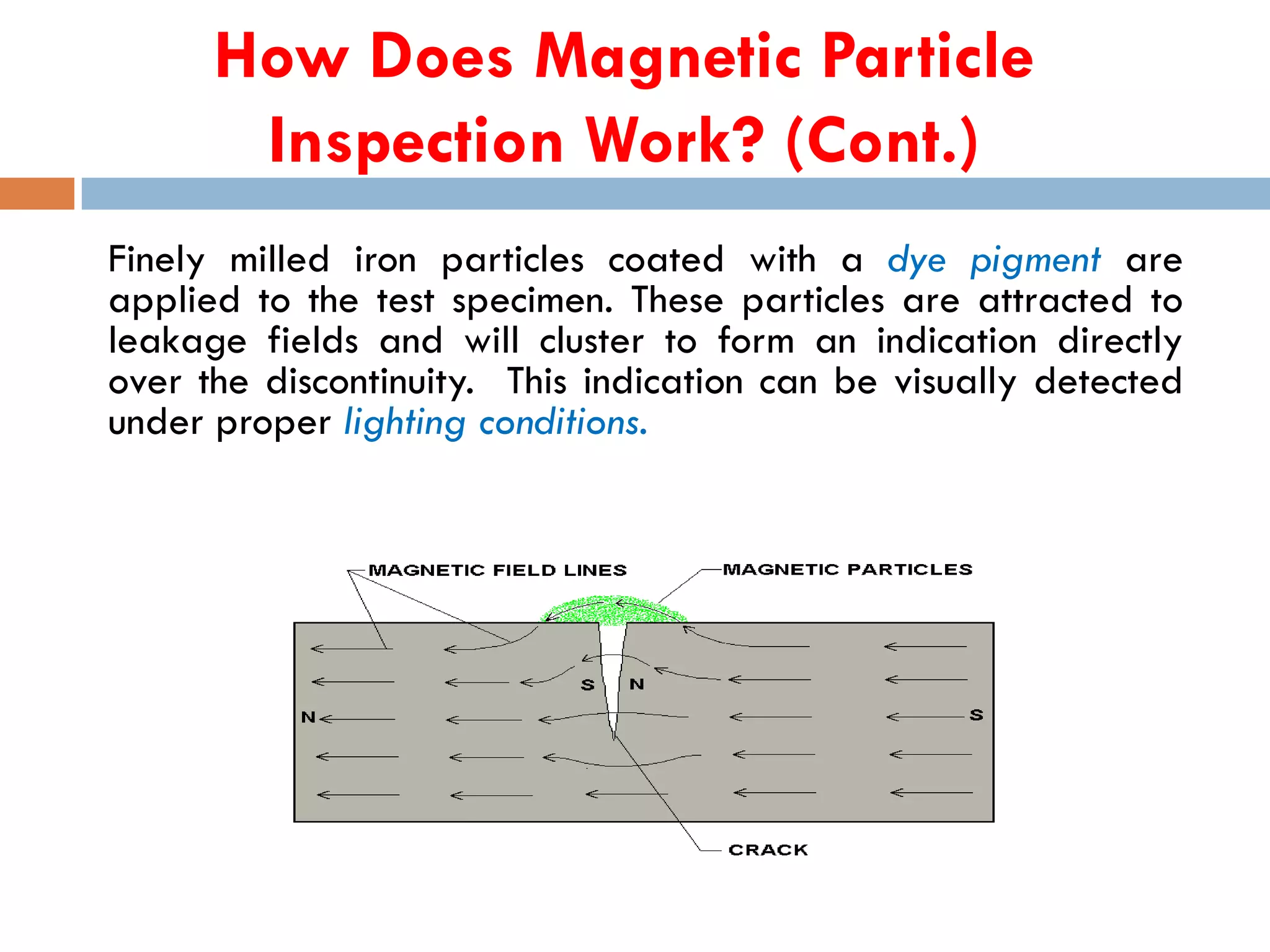 How Does Magnetic Particle Inspection Work? (Cont.)

Finely milled iron particles coated with a dye pigment are applied to the test specimen. These particles are attracted to leakage fields and will cluster to form an indication directly over the discontinuity. This indication can be visually detected under proper lighting conditions.

MAGNETIC FIELD LINES
MAGNETIC PARTICLES
S
N
N
S
CRACK